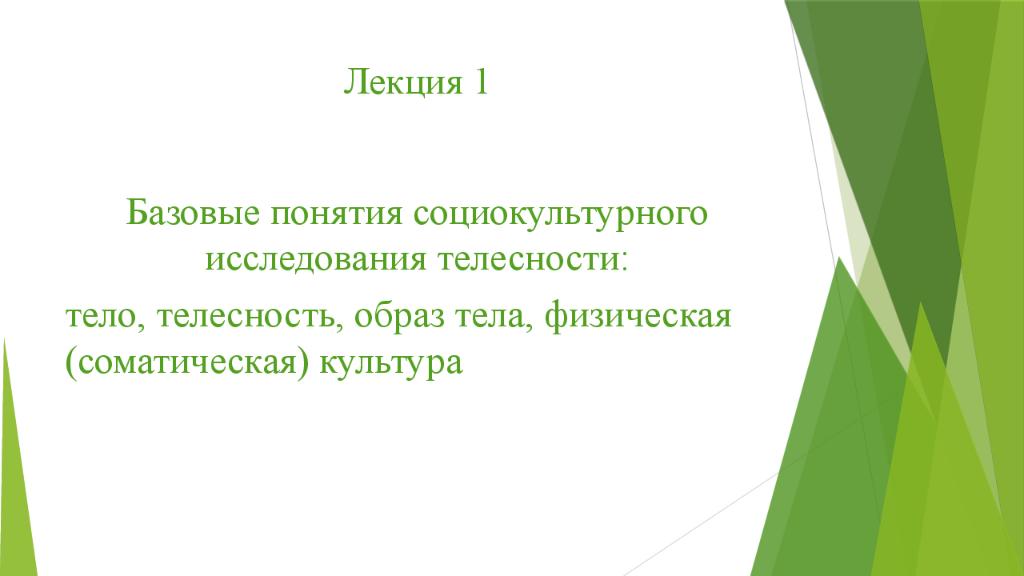 Лекция 1

Базовые понятия социокультурного исследования телесности:

тело, телесность, образ тела, физическая (соматическая) культура